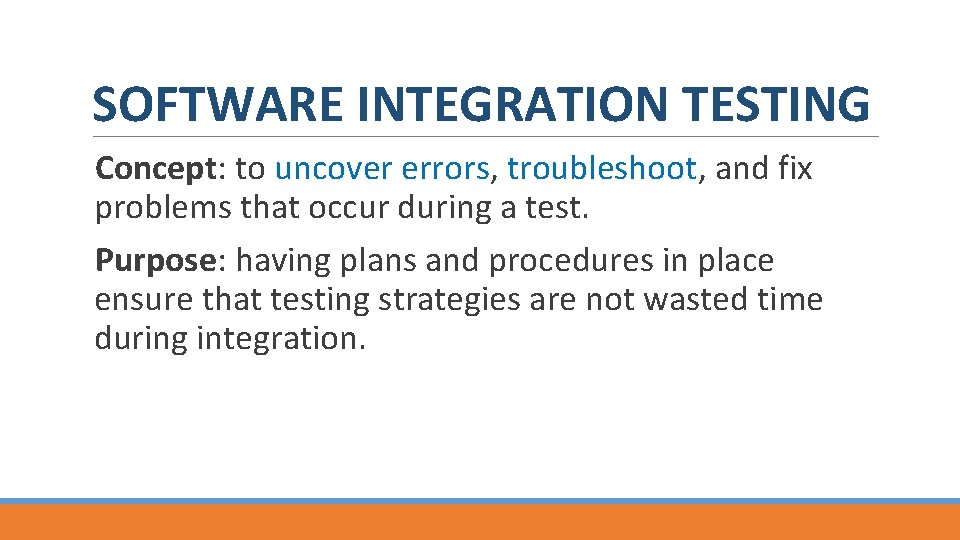 SOFTWARE INTEGRATION TESTING

Concept: to uncover errors, troubleshoot, and fix problems that occur during a test.

Purpose: having plans and procedures in place ensure that testing strategies are not wasted time during integration.